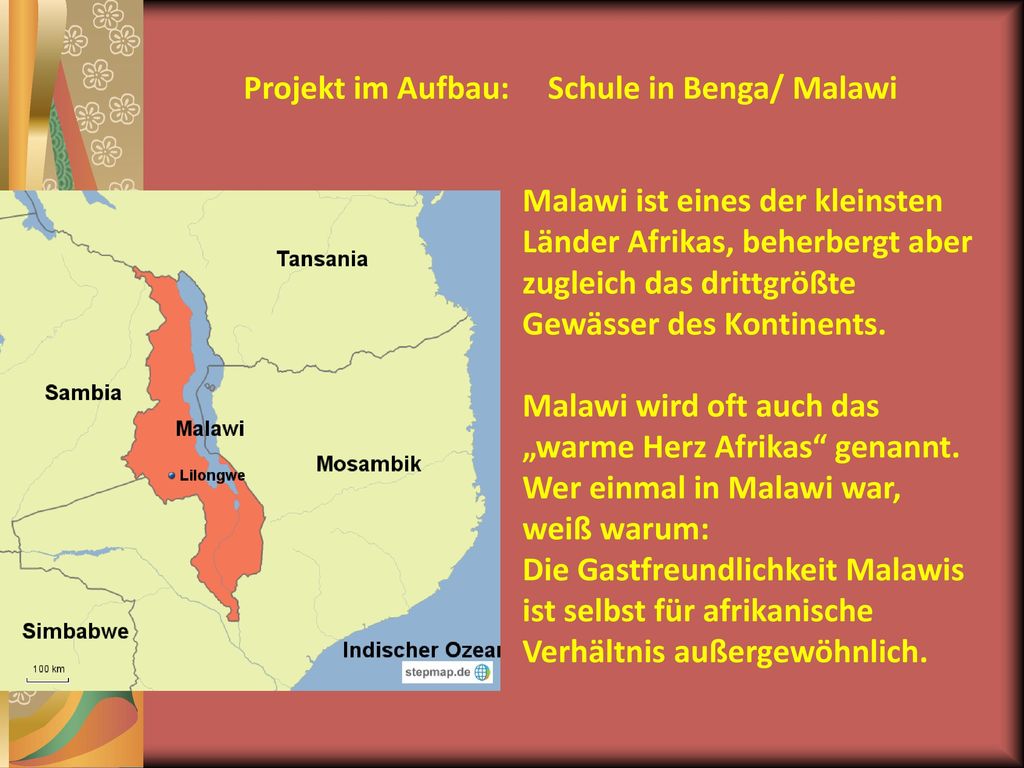 Projekt im Aufbau: Schule in Benga/ Malawi

Tansania

Sambia

Malawi

Lilongwe

Mosambik

Simbabwe

Indischer Ozean

100 km

stepmap.de

Malawi ist eines der kleinsten Länder Afrikas, beherbergt aber zugleich das drittgrößte Gewässer des Kontinents.

Malawi wird oft auch das „warme Herz Afrikas“ genannt. Wer einmal in Malawi war, weiß warum:
Die Gastfreundlichkeit Malawis ist selbst für afrikanische Verhältnis außergewöhnlich.